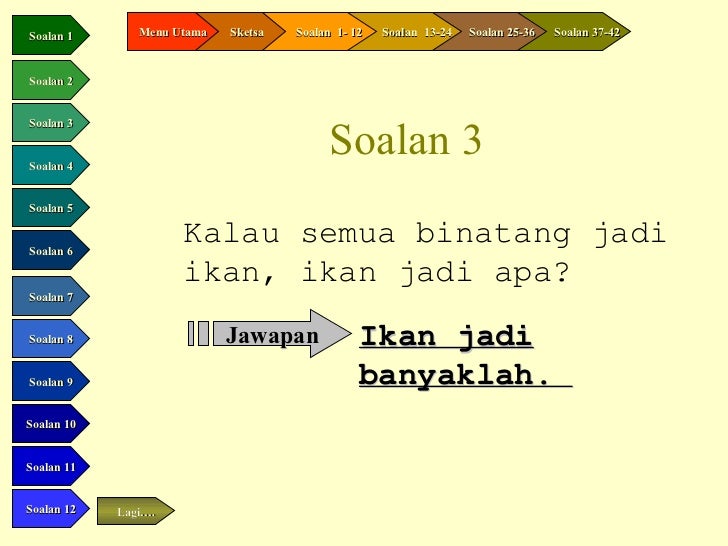 Menu Utama
Sketsa
Soalan 1- 12
Soalan 13-24
Soalan 25-36
Soalan 37-42

Soalan 1
Soalan 2
Soalan 3
Soalan 4
Soalan 5
Soalan 6
Soalan 7
Soalan 8
Soalan 9
Soalan 10
Soalan 11
Soalan 12
Lagi….

Soalan 3

Kalau semua binatang jadi ikan, ikan jadi apa?

Jawapan

Ikan jadi banyaklah.